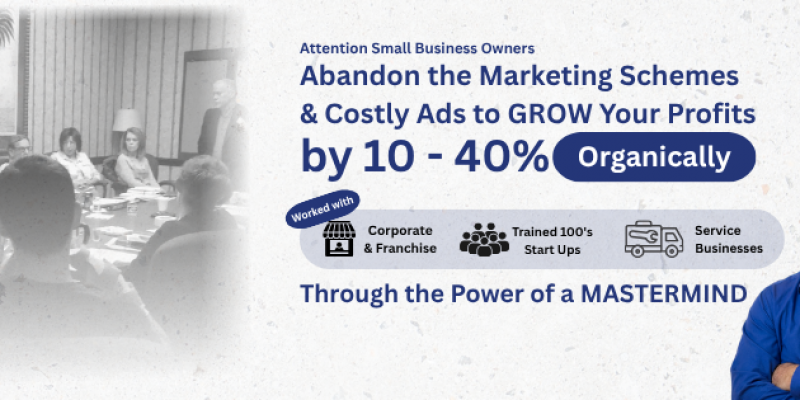 Attention Small Business Owners

Abandon the Marketing Schemes & Costly Ads to GROW Your Profits by 10 - 40% Organically

Worked with

Corporate & Franchise

Trained 100's Start Ups

Service Businesses

Through the Power of a MASTERMIND